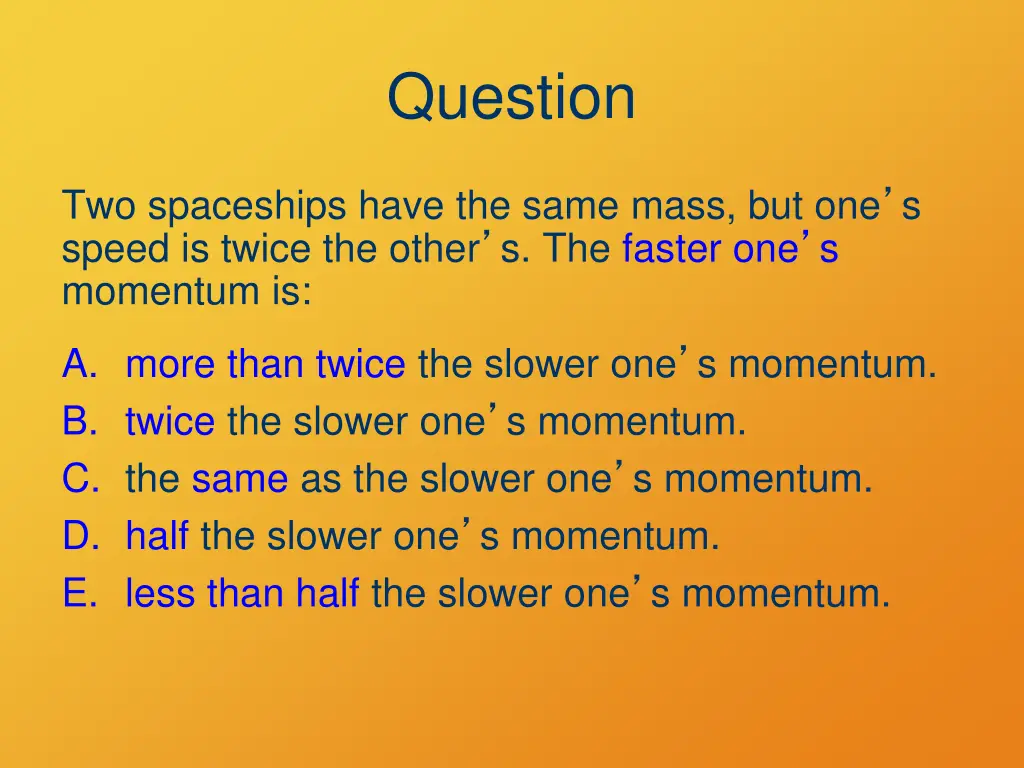 Question

Two spaceships have the same mass, but one's speed is twice the other's. The faster one's momentum is:

A. more than twice the slower one's momentum.
B. twice the slower one's momentum.
C. the same as the slower one's momentum.
D. half the slower one's momentum.
E. less than half the slower one's momentum.